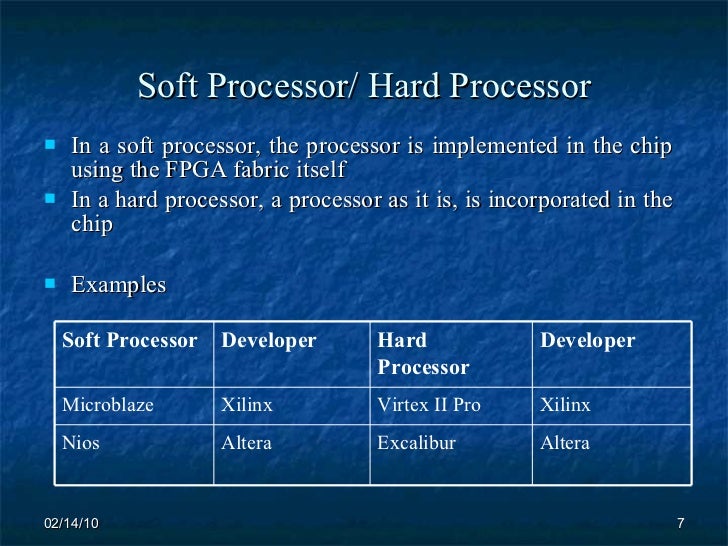 Soft Processor/ Hard Processor

- In a soft processor, the processor is implemented in the chip using the FPGA fabric itself
- In a hard processor, a processor as it is, is incorporated in the chip

- Examples

| Soft Processor | Developer | Hard Processor | Developer |
|---|---|---|---|
| Microblaze | Xilinx | Virtex II Pro | Xilinx |
| Nios | Altera | Excalibur | Altera |

02/14/10

7